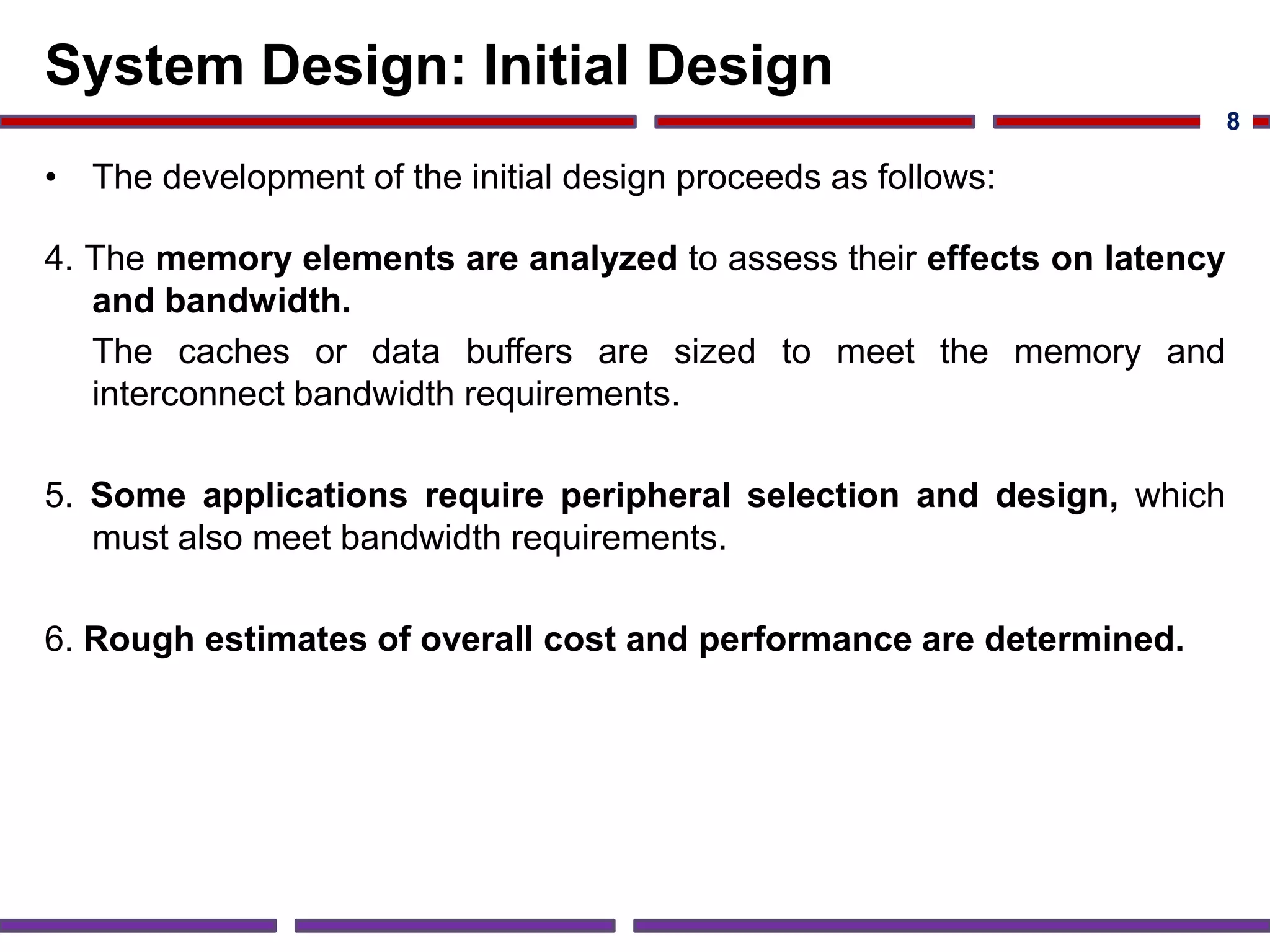 System Design: Initial Design

8

• The development of the initial design proceeds as follows:

4. The memory elements are analyzed to assess their effects on latency and bandwidth.

The caches or data buffers are sized to meet the memory and interconnect bandwidth requirements.

5. Some applications require peripheral selection and design, which must also meet bandwidth requirements.

6. Rough estimates of overall cost and performance are determined.